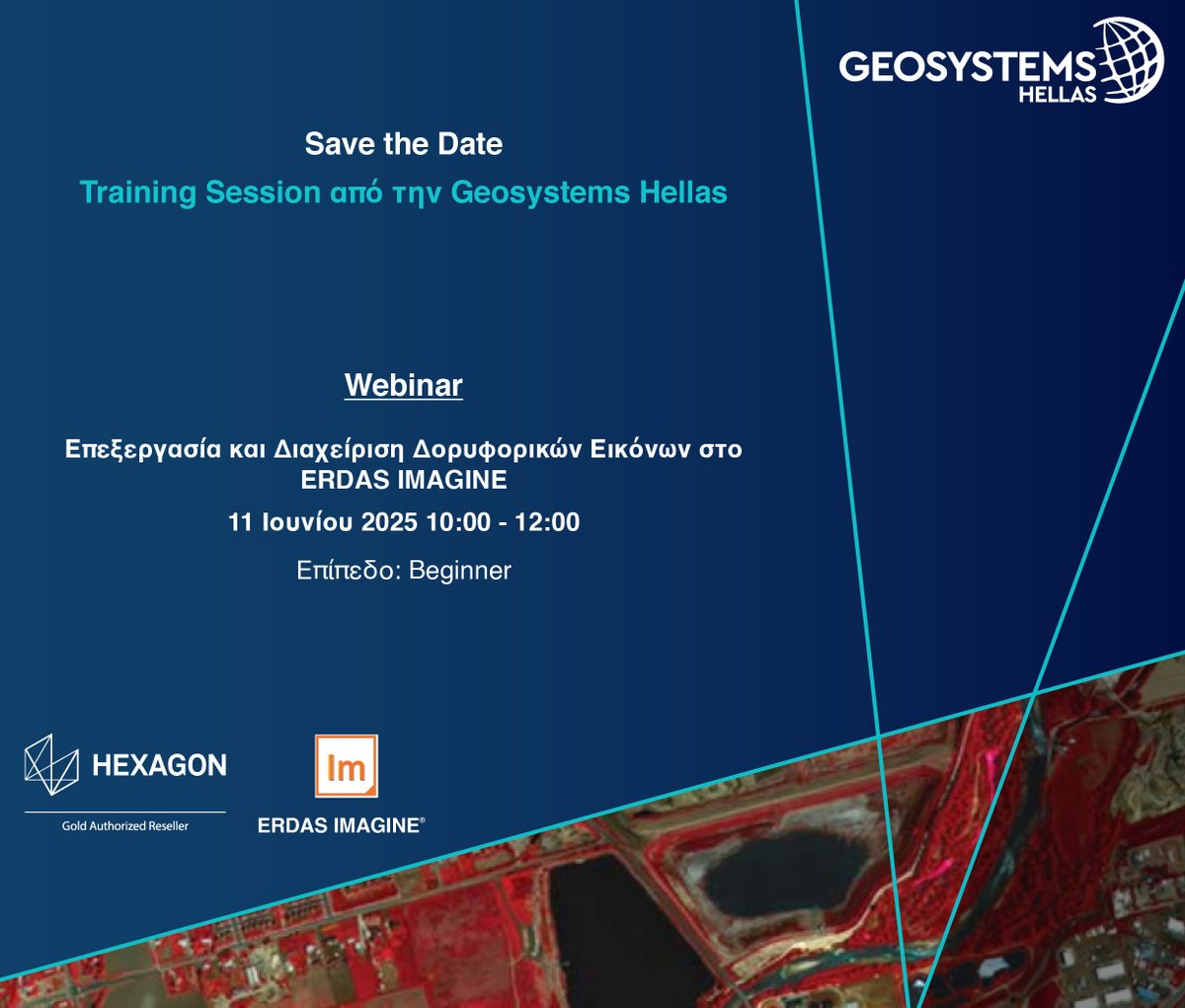 GEOSYSTEMS HELLAS

Save the Date

Training Session από την Geosystems Hellas

Webinar

Επεξεργασία και Διαχείριση Δορυφορικών Εικόνων στο ERDAS IMAGINE

11 Ιουνίου 2025 10:00 - 12:00

Επίπεδο: Beginner

HEXAGON

Gold Authorized Reseller

Im

ERDAS IMAGINE®